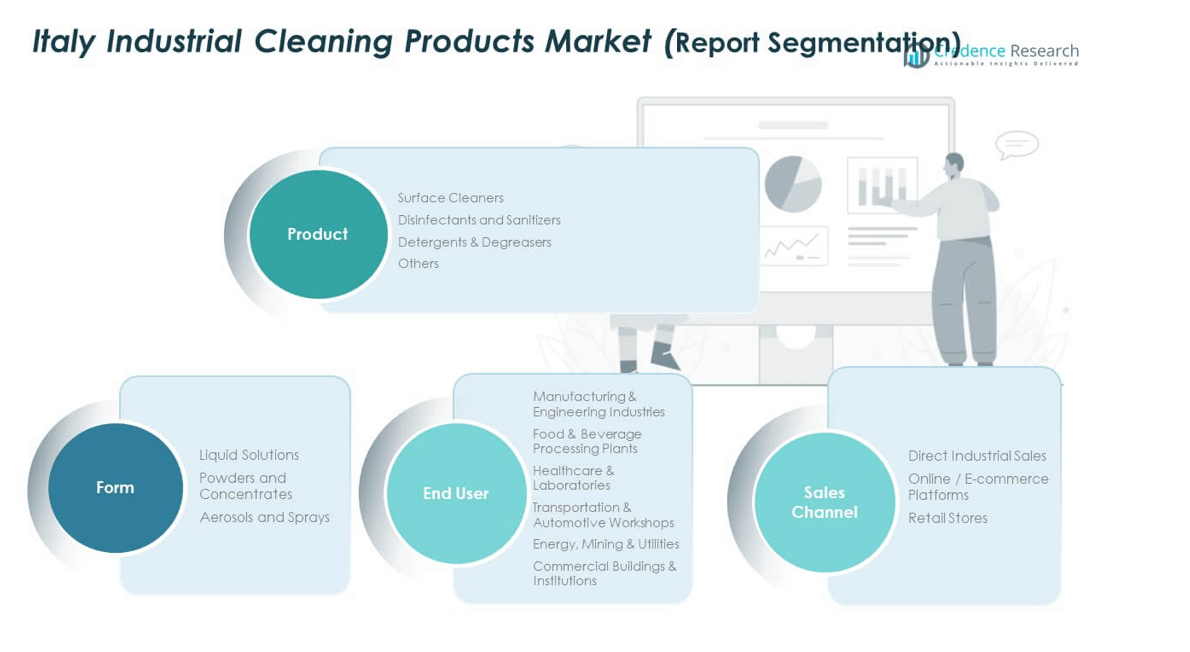 Italy Industrial Cleaning Products Market (Report Segmentation)

Credence Research
Actionable Insights Delivered

Product

Surface Cleaners
Disinfectants and Sanitizers
Detergents & Degreasers
Others

Form

Liquid Solutions
Powders and Concentrates
Aerosols and Sprays

End User

Manufacturing & Engineering Industries
Food & Beverage Processing Plants
Healthcare & Laboratories
Transportation & Automotive Workshops
Energy, Mining & Utilities
Commercial Buildings & Institutions

Sales Channel

Direct Industrial Sales
Online / E-commerce Platforms
Retail Stores